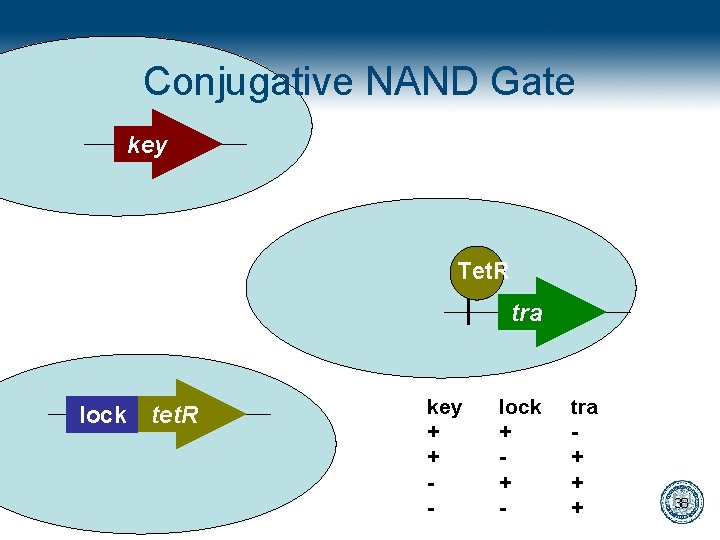 Conjugative NAND Gate

key

TetR

tra

lock tetR

| key | lock | tra |
|---|---|---|
| + | + | - |
| + | - | + |
| - | + | + |
| - | - | + |

38